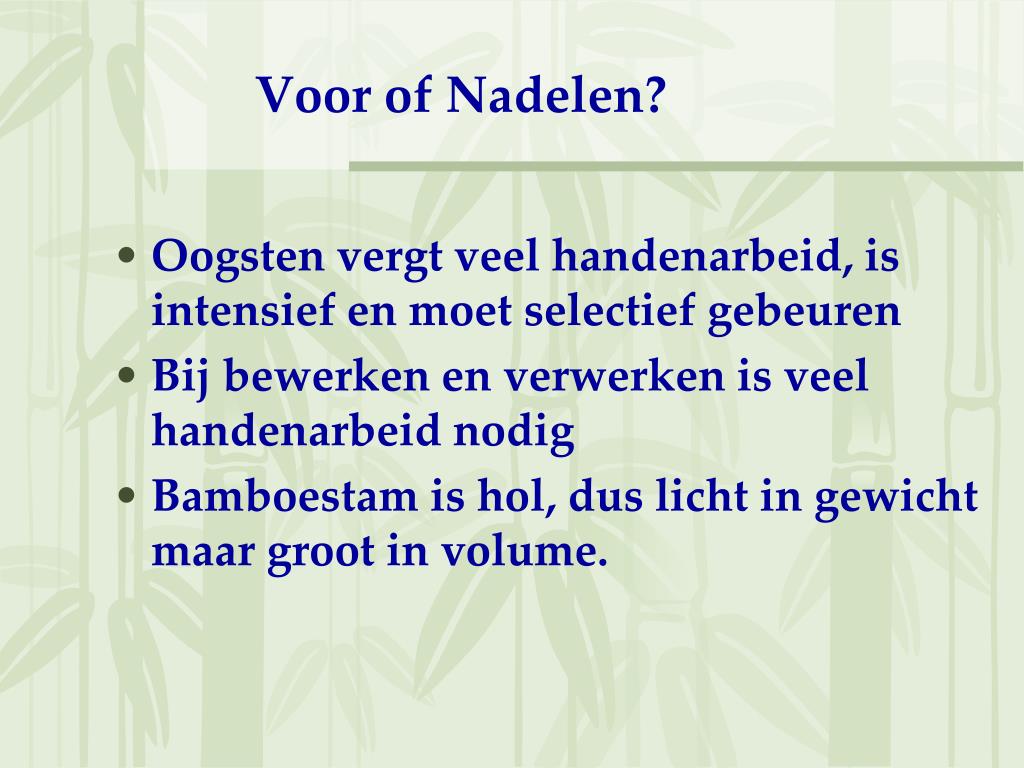 Voor of Nadelen?

• Oogsten vergt veel handenarbeid, is intensief en moet selectief gebeuren
• Bij bewerken en verwerken is veel handenarbeid nodig
• Bamboestam is hol, dus licht in gewicht maar groot in volume.